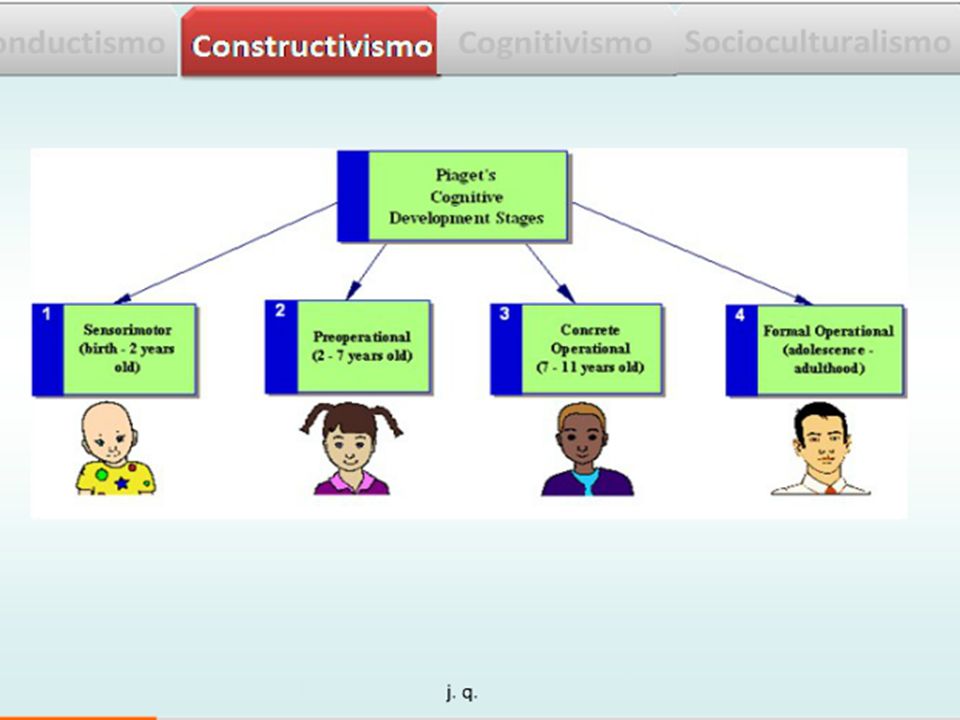 onductismo Constructivismo Cognitivismo Socioculturalismo

Piaget's Cognitive Development Stages

1 Sensorimotor (birth - 2 years old)

2 Preoperational (2 - 7 years old)

3 Concrete Operational (7 - 11 years old)

4 Formal Operational (adolescence - adulthood)

j. q.